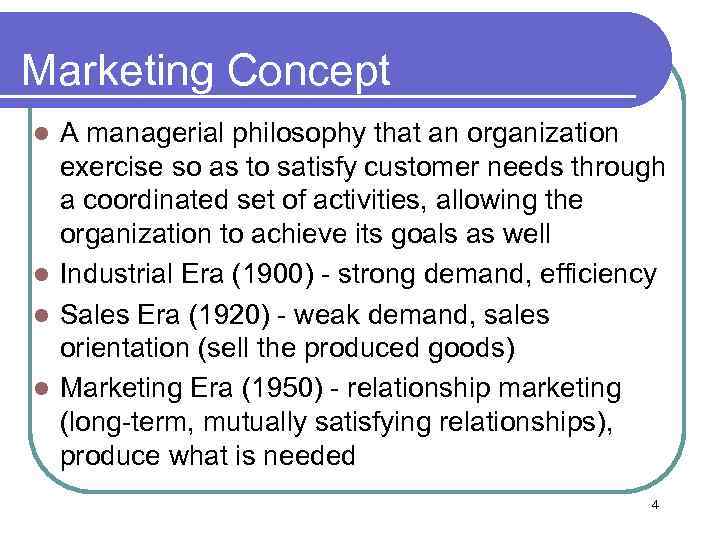 Marketing Concept

- A managerial philosophy that an organization exercise so as to satisfy customer needs through a coordinated set of activities, allowing the organization to achieve its goals as well
- Industrial Era (1900) - strong demand, efficiency
- Sales Era (1920) - weak demand, sales orientation (sell the produced goods)
- Marketing Era (1950) - relationship marketing (long-term, mutually satisfying relationships), produce what is needed

4